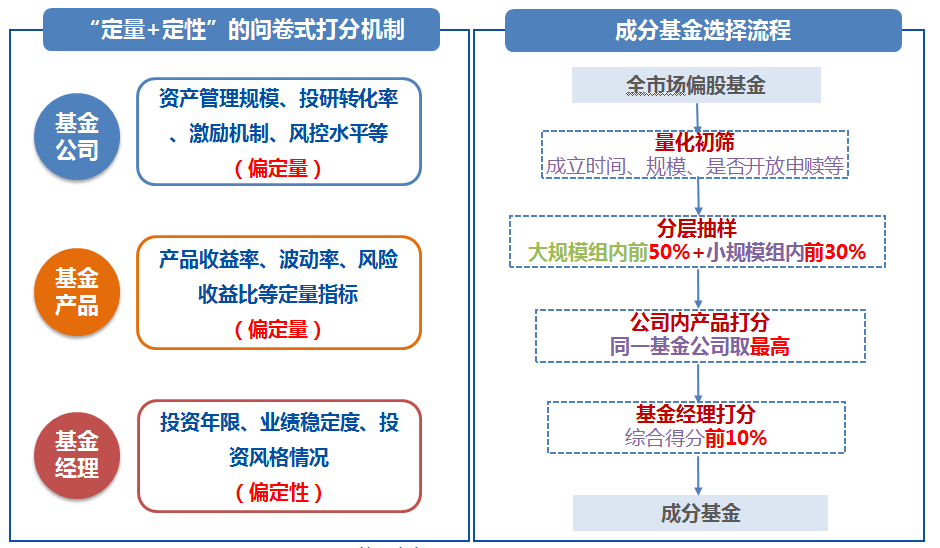 “定量+定性”的问卷式打分机制

基金公司

资产管理规模、投研转化率、激励机制、风控水平等
（偏定量）

基金产品

产品收益率、波动率、风险收益比等定量指标
（偏定量）

基金经理

投资年限、业绩稳定度、投资风格情况
（偏定性）

成分基金选择流程

全市场偏股基金

量化初筛
成立时间、规模、是否开放申赎等

分层抽样
大规模组内前50%+小规模组内前30%

公司内产品打分
同一基金公司取最高

基金经理打分
综合得分前10%

成分基金